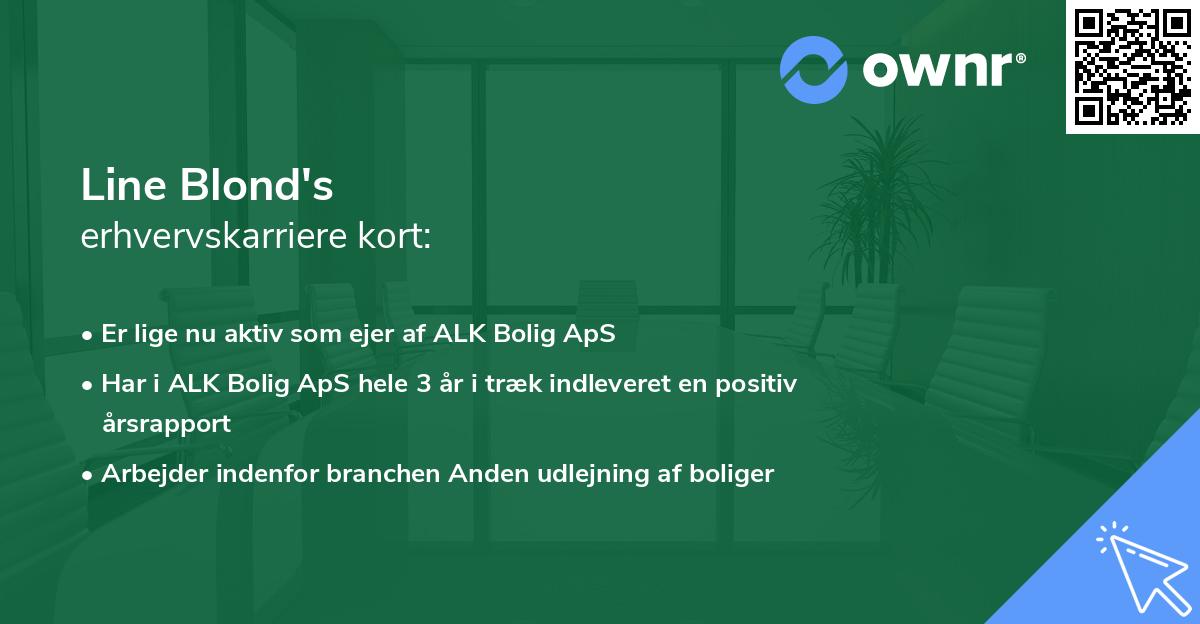 ownr®

Line Blond's
erhvervskarriere kort:

• Er lige nu aktiv som ejer af ALK Bolig ApS
• Har i ALK Bolig ApS hele 3 år i træk indleveret en positiv årsrapport
• Arbejder indenfor branchen Anden udlejning af boliger